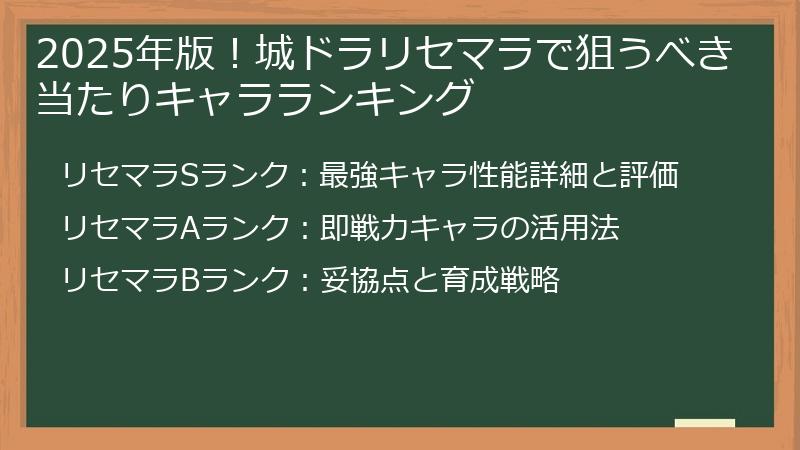 2025年版！城ドラリセマラで狙うべき当たりキャラランキング

リセマラSランク：最強キャラ性能詳細と評価

リセマラAランク：即戦力キャラの活用法

リセマラBランク：妥協点と育成戦略